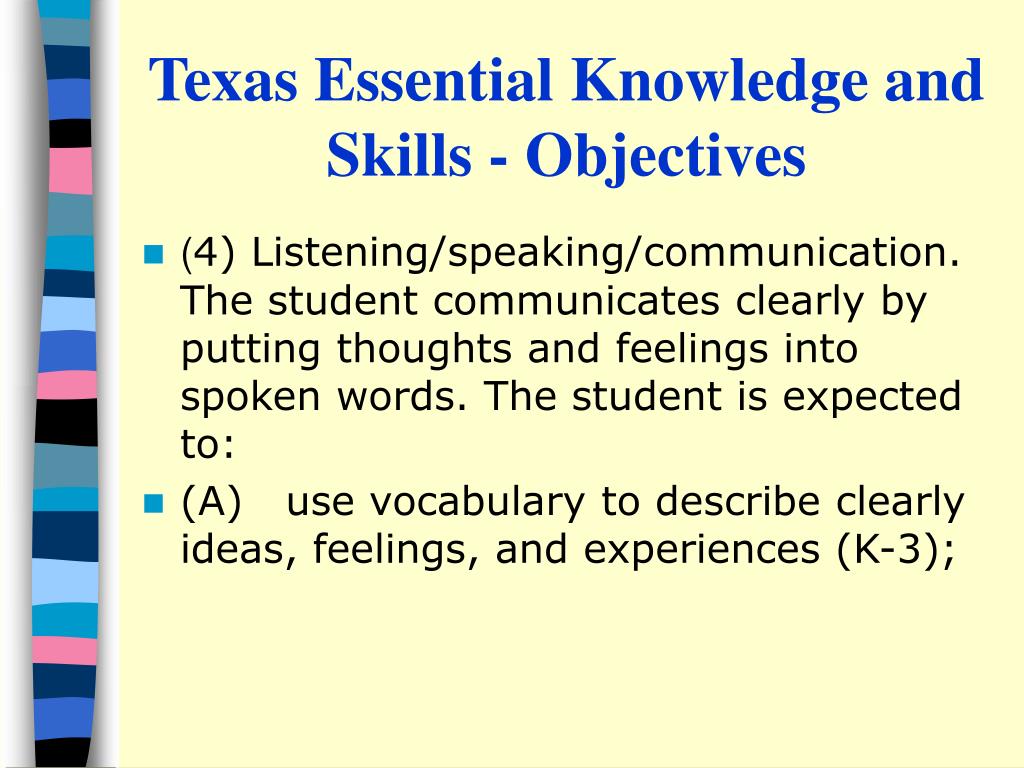 Texas Essential Knowledge and Skills - Objectives

(4) Listening/speaking/communication. The student communicates clearly by putting thoughts and feelings into spoken words. The student is expected to:

(A) use vocabulary to describe clearly ideas, feelings, and experiences (K-3);